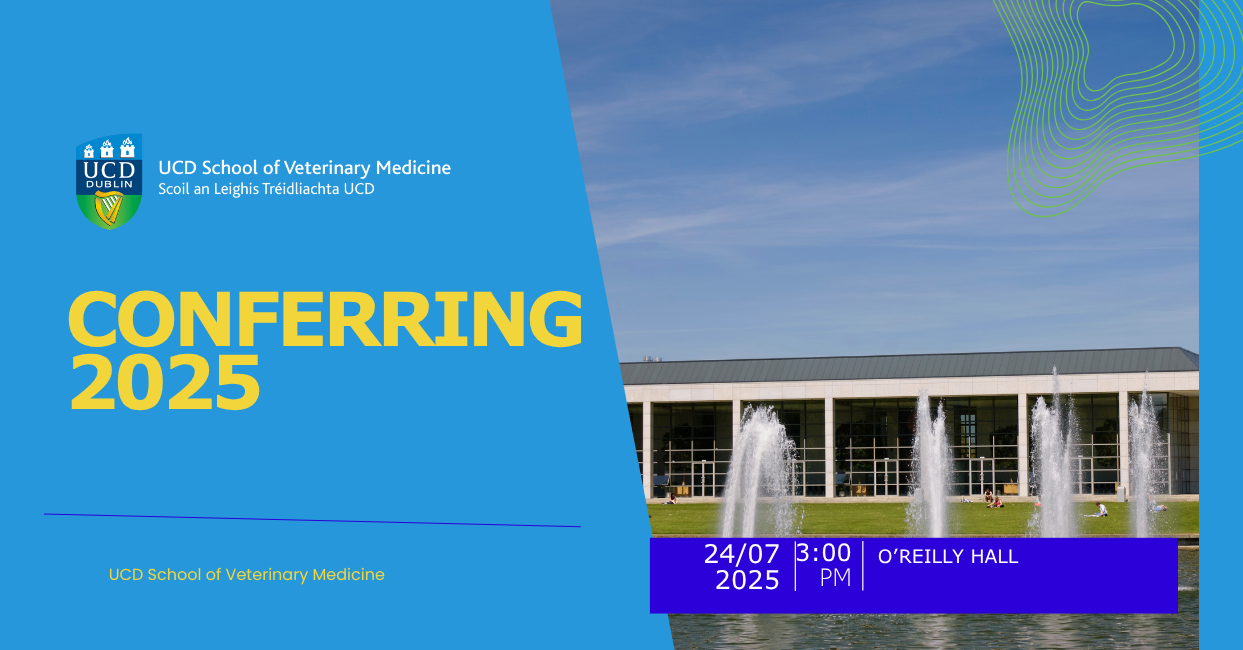 UCD
DUBLIN

UCD School of Veterinary Medicine
Scoil an Leighis Tréidliachta UCD

CONFERRING 2025

UCD School of Veterinary Medicine

24/07 2025

3:00 PM

O'REILLY HALL